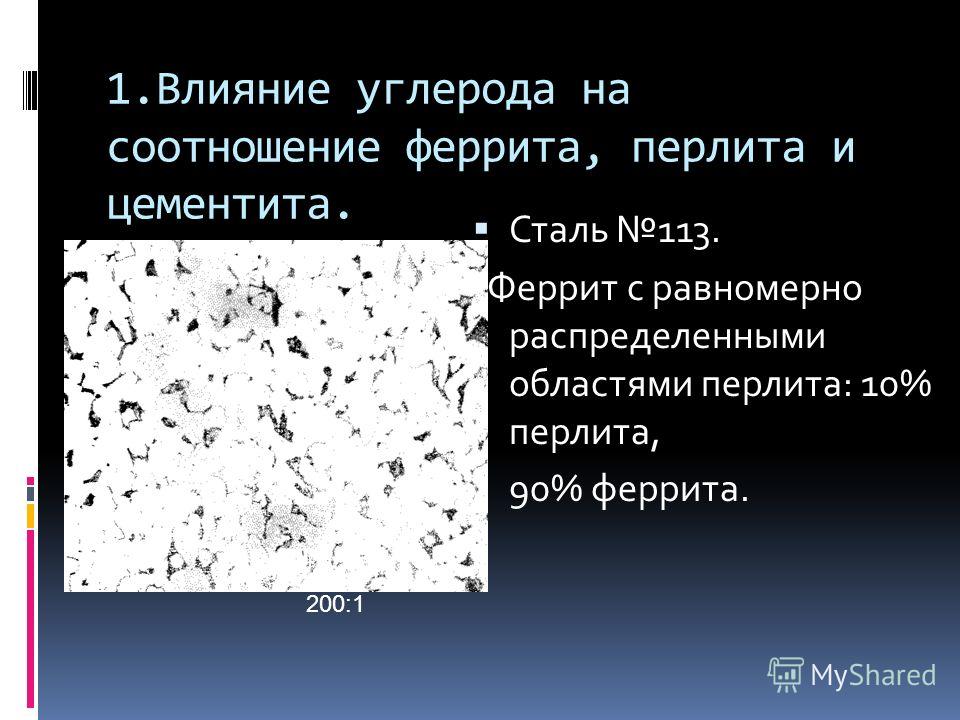 1.Влияние углерода на соотношение феррита, перлита и цементита.

Сталь №113.

Феррит с равномерно распределенными областями перлита: 10% перлита,

90% феррита.

200:1

MyShared